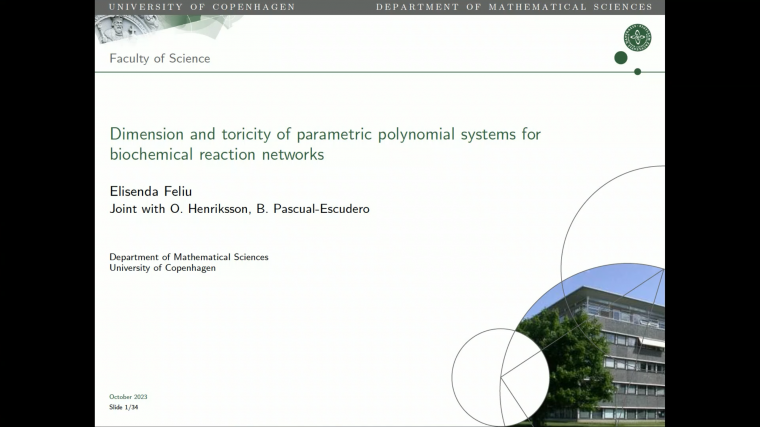 UNIVERSITY OF COPENHAGEN DEPARTMENT OF MATHEMATICAL SCIENCES

Faculty of Science

Dimension and toricity of parametric polynomial systems for biochemical reaction networks

Elisenda Feliu
Joint with O. Henriksson, B. Pascual-Escudero

Department of Mathematical Sciences
University of Copenhagen

October 2023
Slide 1/34